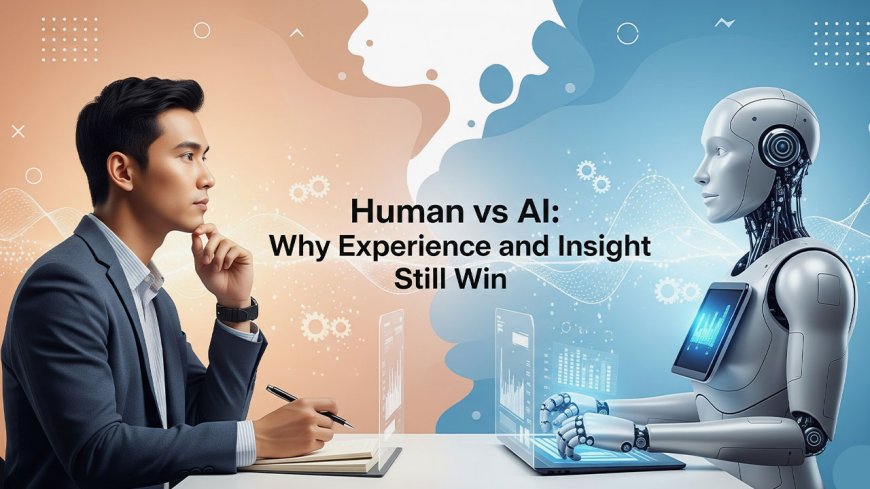 Human vs AI:
Why Experience and Insight
Still Win